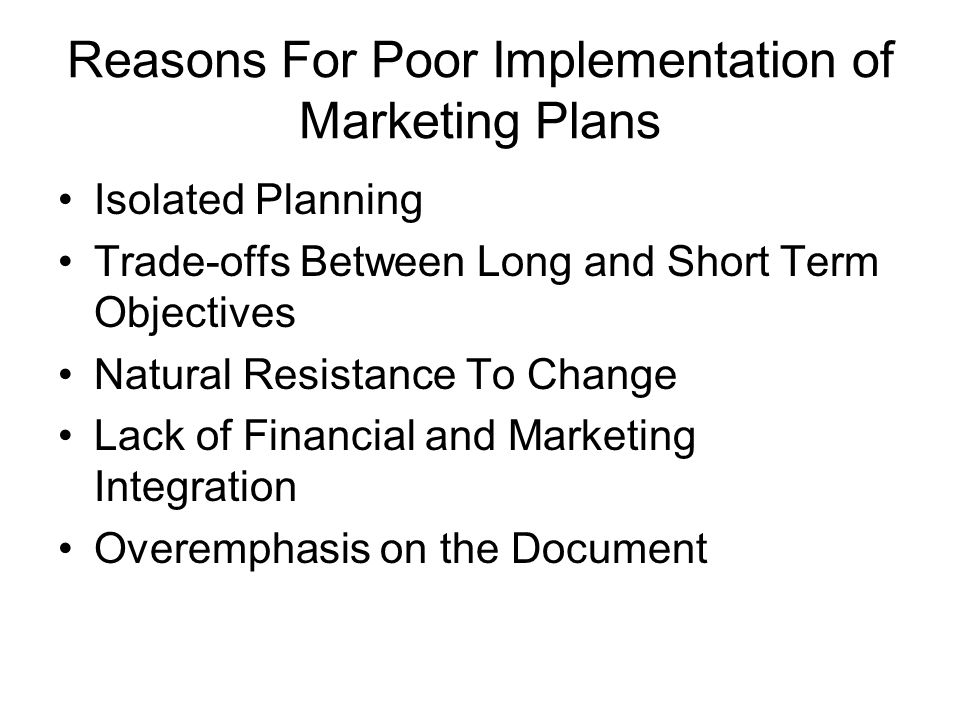 Reasons For Poor Implementation of Marketing Plans

• Isolated Planning
• Trade-offs Between Long and Short Term Objectives
• Natural Resistance To Change
• Lack of Financial and Marketing Integration
• Overemphasis on the Document